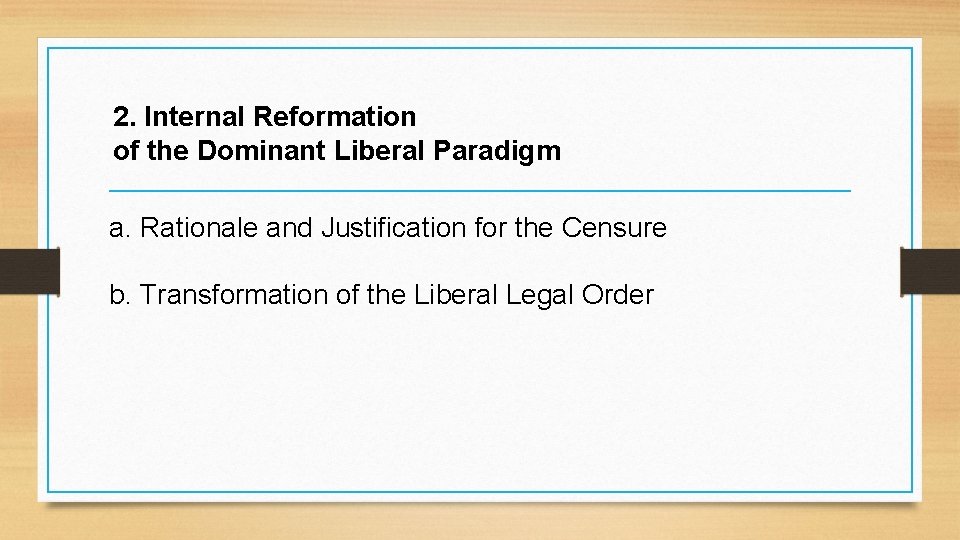 2. Internal Reformation
of the Dominant Liberal Paradigm

a. Rationale and Justification for the Censure

b. Transformation of the Liberal Legal Order